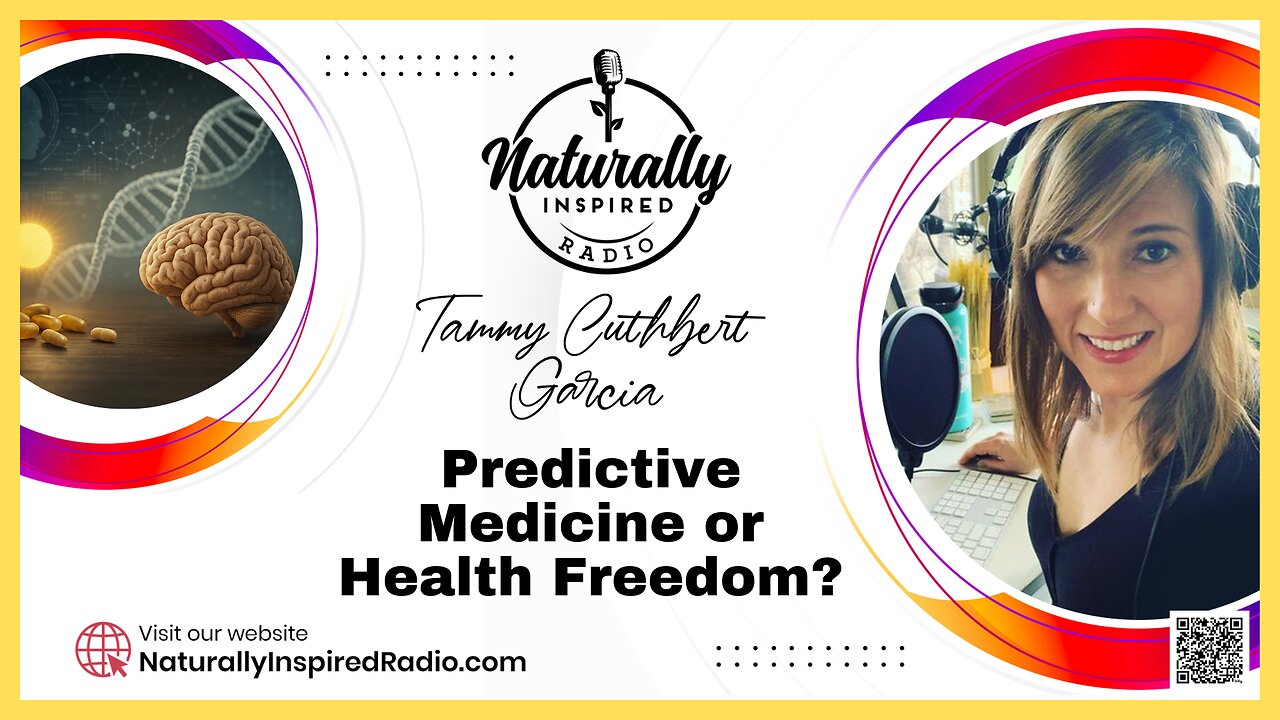 Naturally
INSPIRED
RADIO

Tammy Cuthbert Garcia

Predictive Medicine or Health Freedom?

Visit our website
NaturallyInspiredRadio.com